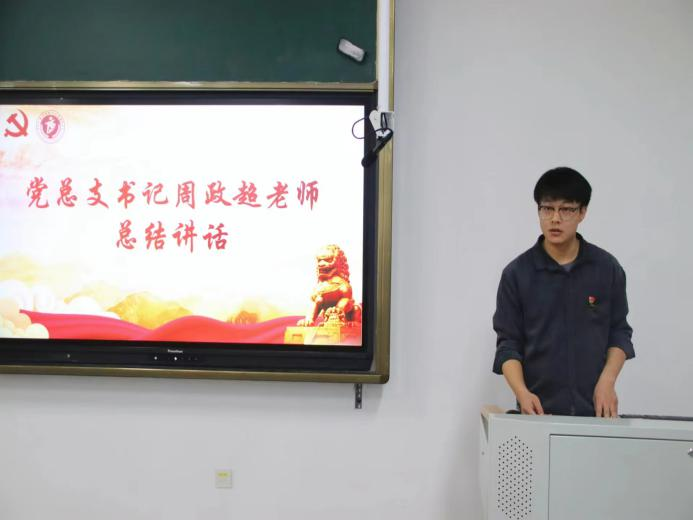 党总支书记周政超老师
总结讲话